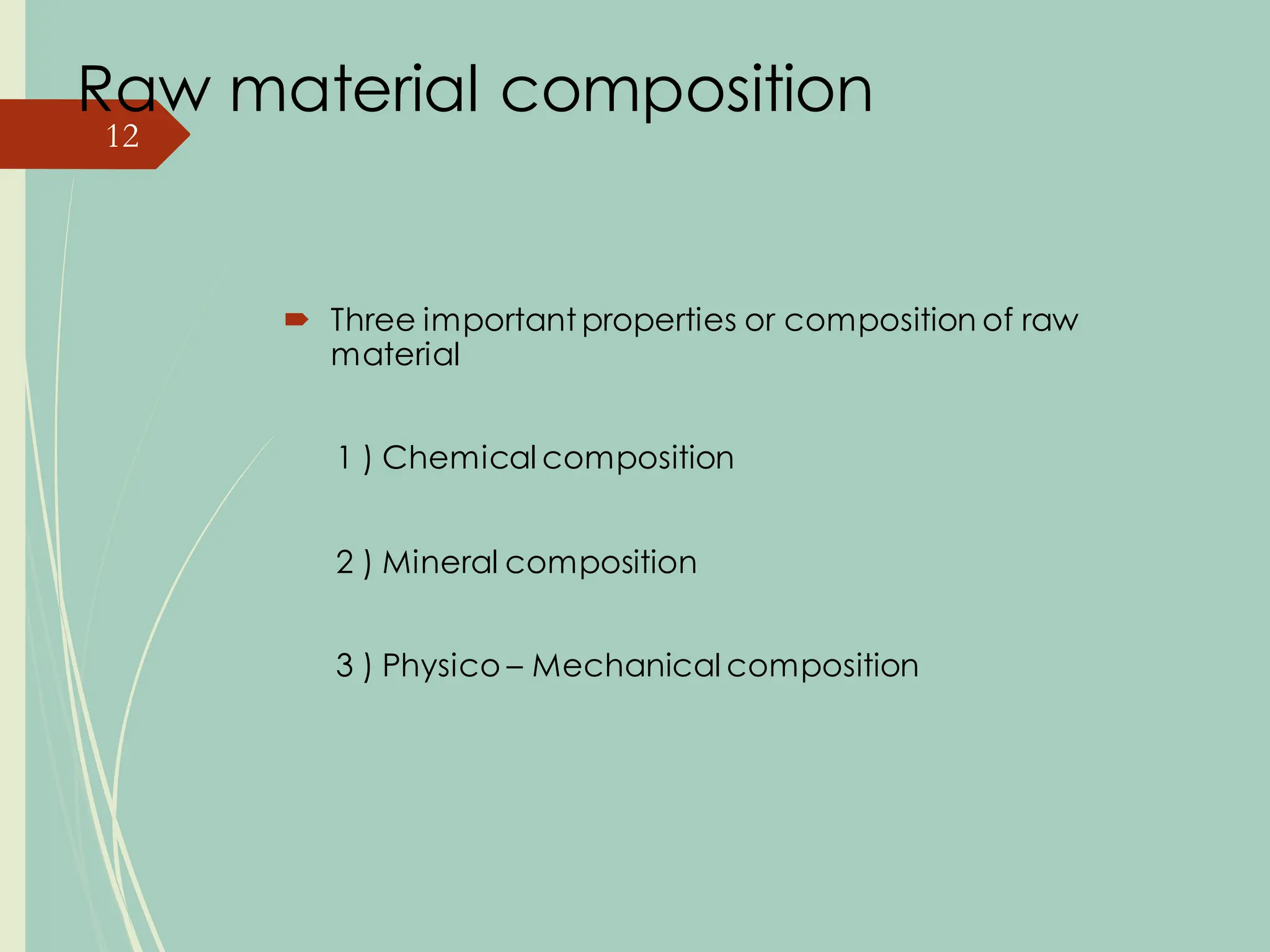 Raw material composition

12

Three important properties or composition of raw material

1 ) Chemical composition

2 ) Mineral composition

3 ) Physico – Mechanical composition